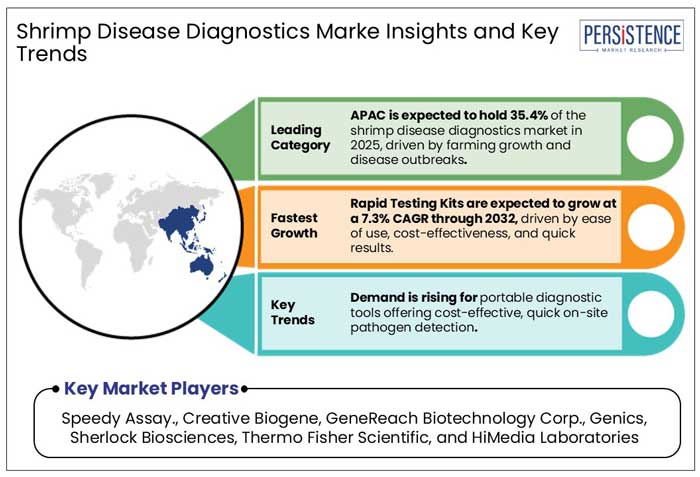 Shrimp Disease Diagnostics Marke Insights and Key Trends

PERSISTENCE
MARKET RESEARCH

Leading Category

APAC is expected to hold 35.4% of the shrimp disease diagnostics market in 2025, driven by farming growth and disease outbreaks.

Fastest Growth

Rapid Testing Kits are expected to grow at a 7.3% CAGR through 2032, driven by ease of use, cost-effectiveness, and quick results.

Key Trends

Demand is rising for portable diagnostic tools offering cost-effective, quick on-site pathogen detection.

Key Market Players

Speedy Assay., Creative Biogene, GeneReach Biotechnology Corp., Genics, Sherlock Biosciences, Thermo Fisher Scientific, and HiMedia Laboratories